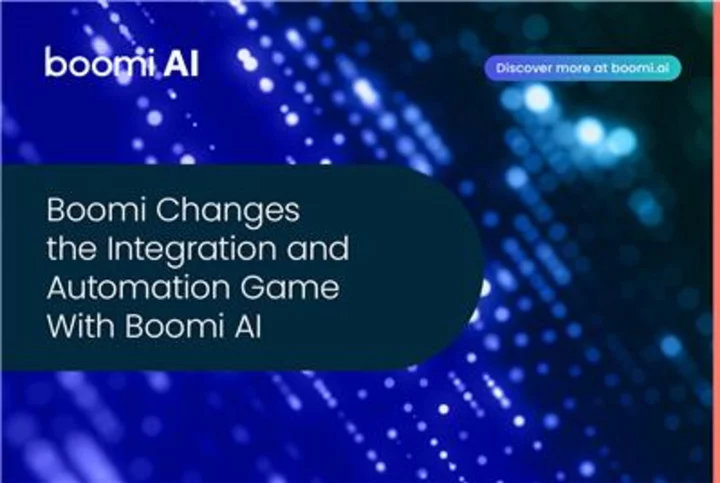 boomi AI

Discover more at boomi.ai

Boomi Changes the Integration and Automation Game With Boomi AI